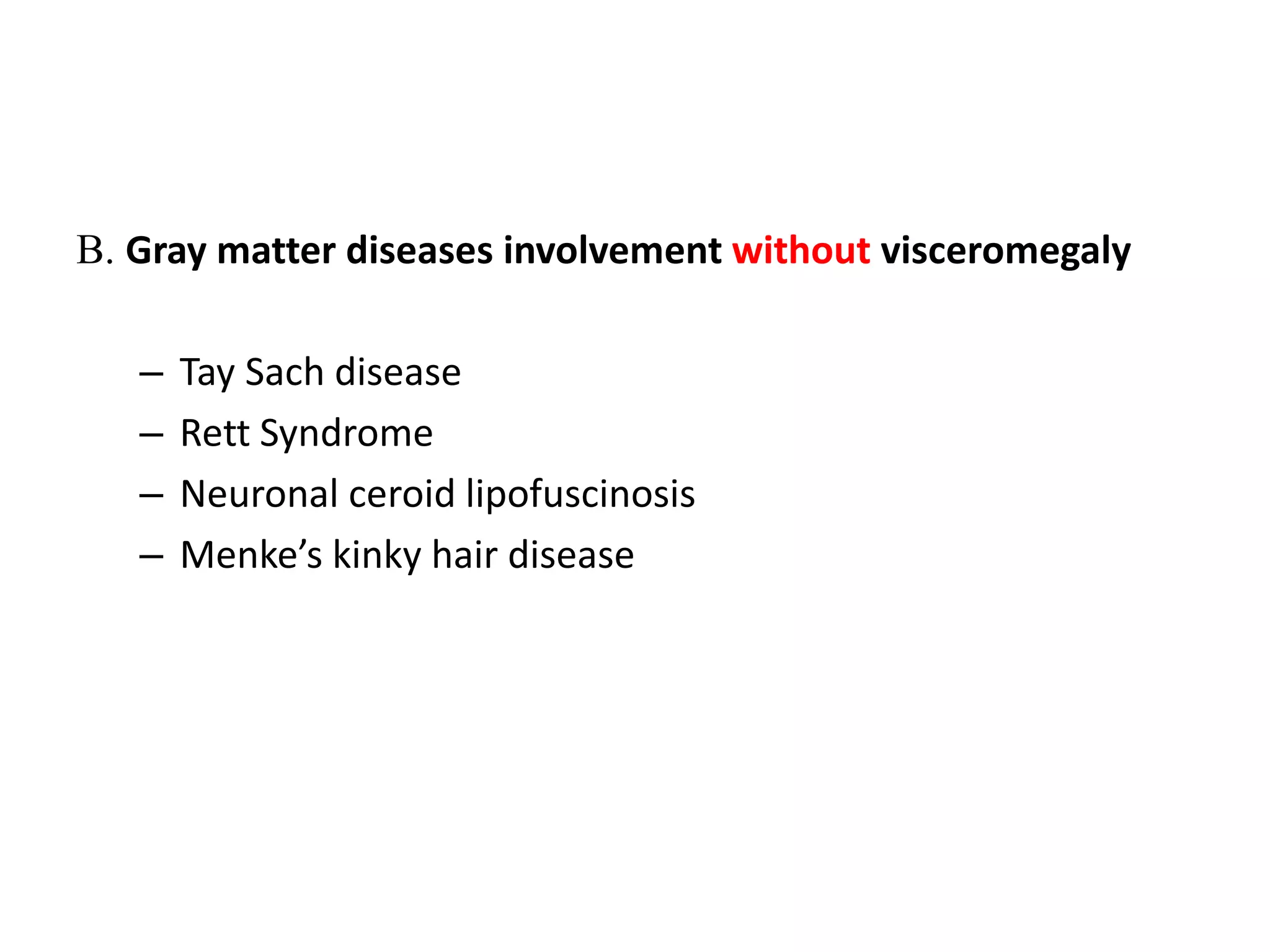 B. Gray matter diseases involvement without visceromegaly

– Tay Sach disease
– Rett Syndrome
– Neuronal ceroid lipofuscinosis
– Menke’s kinky hair disease